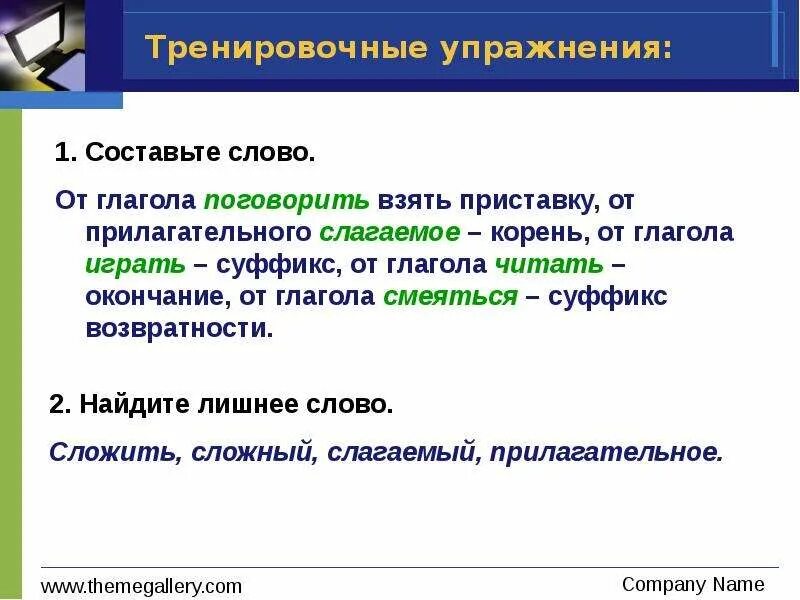 Тренировочные упражнения:

1. Составьте слово.

От глагола поговорить взять приставку, от прилагательного слагаемое – корень, от глагола играть – суффикс, от глагола читать – окончание, от глагола смеяться – суффикс возвратности.

2. Найдите лишнее слово.

Сложить, сложный, слагаемый, прилагательное.

www.themegallery.com

Company Name